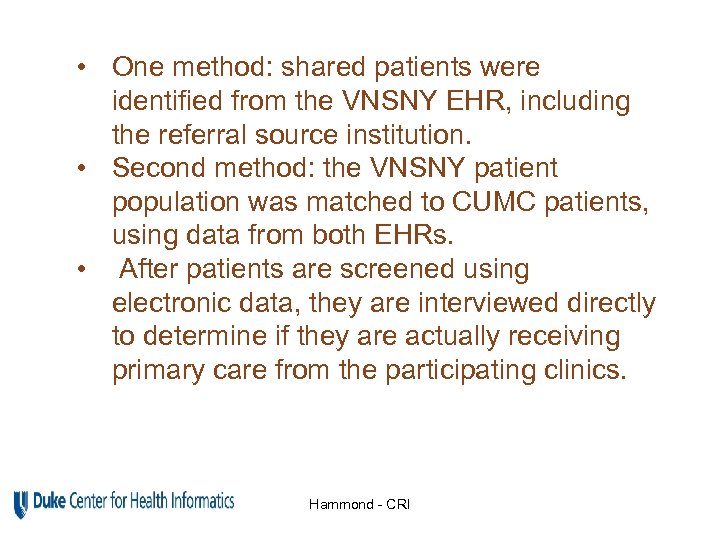 • One method: shared patients were identified from the VNSNY EHR, including the referral source institution.

• Second method: the VNSNY patient population was matched to CUMC patients, using data from both EHRs.

• After patients are screened using electronic data, they are interviewed directly to determine if they are actually receiving primary care from the participating clinics.

Duke Center for Health Informatics

Hammond - CRI